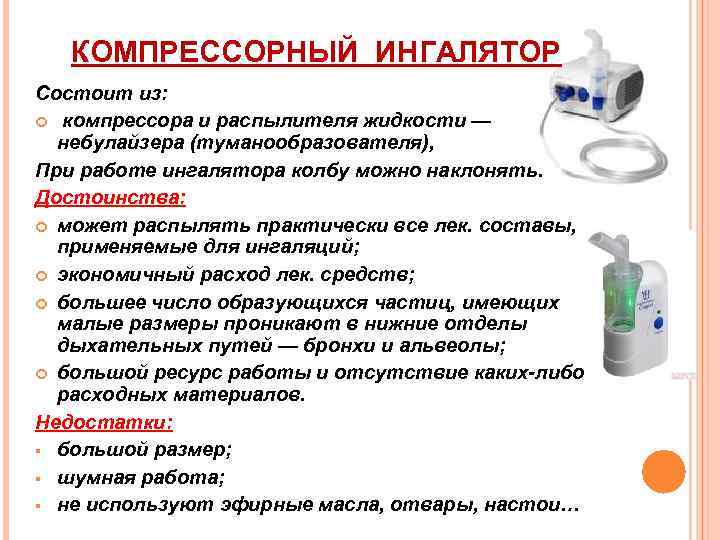 КОМПРЕССОРНЫЙ ИНГАЛЯТОР

Состоит из:

компрессора и распылителя жидкости — небулайзера (туманообразователя),

При работе ингалятора колбу можно наклонять.

Достоинства:

может распылять практически все лек. составы, применяемые для ингаляций;

экономичный расход лек. средств;

большее число образующихся частиц, имеющих малые размеры проникают в нижние отделы дыхательных путей — бронхи и альвеолы;

большой ресурс работы и отсутствие каких-либо расходных материалов.

Недостатки:

большой размер;

шумная работа;

не используют эфирные масла, отвары, настои…